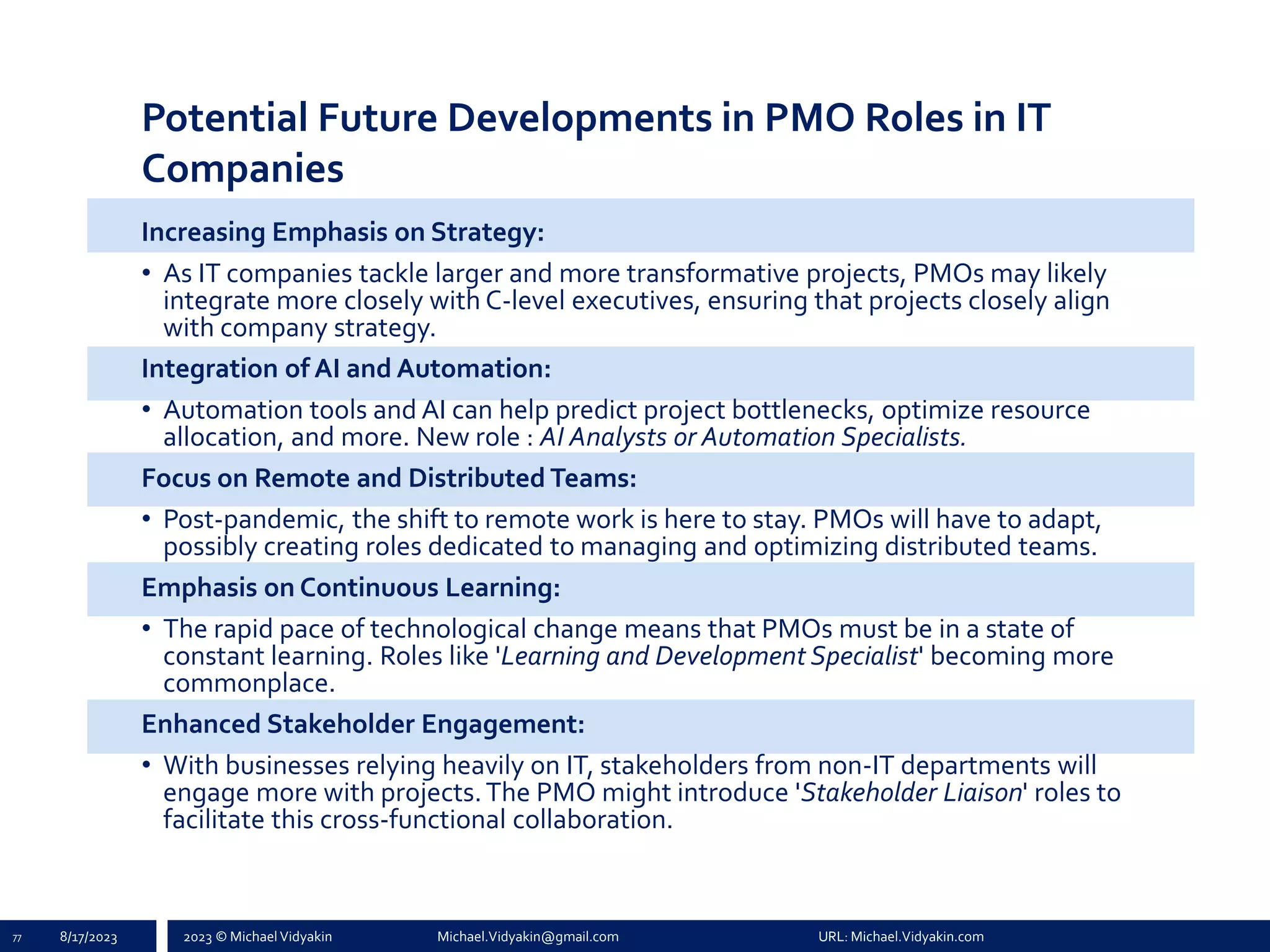 Potential Future Developments in PMO Roles in IT Companies

Increasing Emphasis on Strategy:

• As IT companies tackle larger and more transformative projects, PMOs may likely integrate more closely with C-level executives, ensuring that projects closely align with company strategy.

Integration of AI and Automation:

• Automation tools and AI can help predict project bottlenecks, optimize resource allocation, and more. New role : AI Analysts or Automation Specialists.

Focus on Remote and Distributed Teams:

• Post-pandemic, the shift to remote work is here to stay. PMOs will have to adapt, possibly creating roles dedicated to managing and optimizing distributed teams.

Emphasis on Continuous Learning:

• The rapid pace of technological change means that PMOs must be in a state of constant learning. Roles like 'Learning and Development Specialist' becoming more commonplace.

Enhanced Stakeholder Engagement:

• With businesses relying heavily on IT, stakeholders from non-IT departments will engage more with projects. The PMO might introduce 'Stakeholder Liaison' roles to facilitate this cross-functional collaboration.

77 8/17/2023 2023 © Michael Vidyakin Michael.Vidyakin@gmail.com URL: Michael.Vidyakin.com